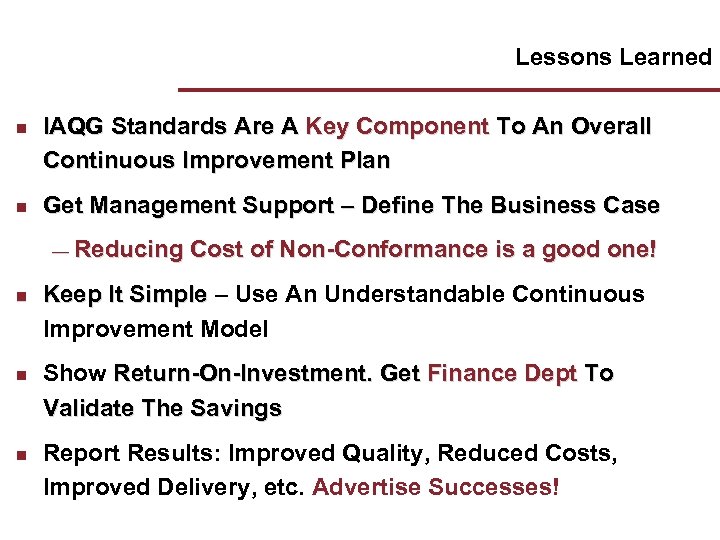 Lessons Learned

■ IAQG Standards Are A Key Component To An Overall Continuous Improvement Plan

■ Get Management Support – Define The Business Case

— Reducing Cost of Non-Conformance is a good one!

■ Keep It Simple – Use An Understandable Continuous Improvement Model

■ Show Return-On-Investment. Get Finance Dept To Validate The Savings

■ Report Results: Improved Quality, Reduced Costs, Improved Delivery, etc. Advertise Successes!